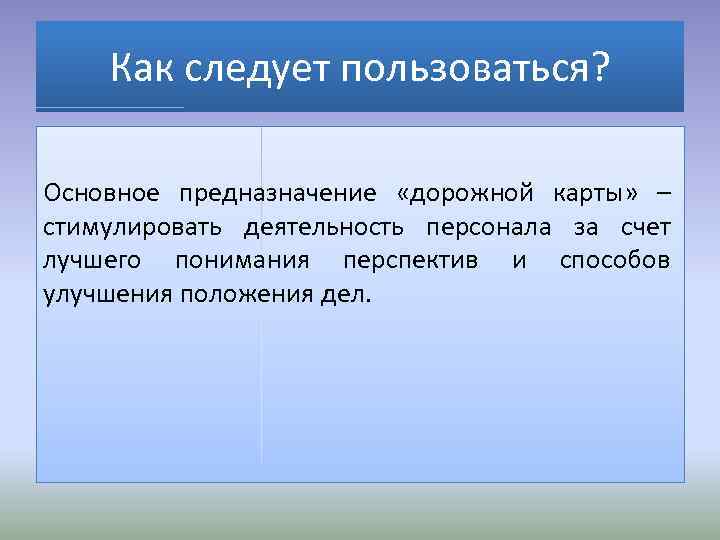 Как следует пользоваться?

Основное предназначение «дорожной карты» – стимулировать деятельность персонала за счет лучшего понимания перспектив и способов улучшения положения дел.